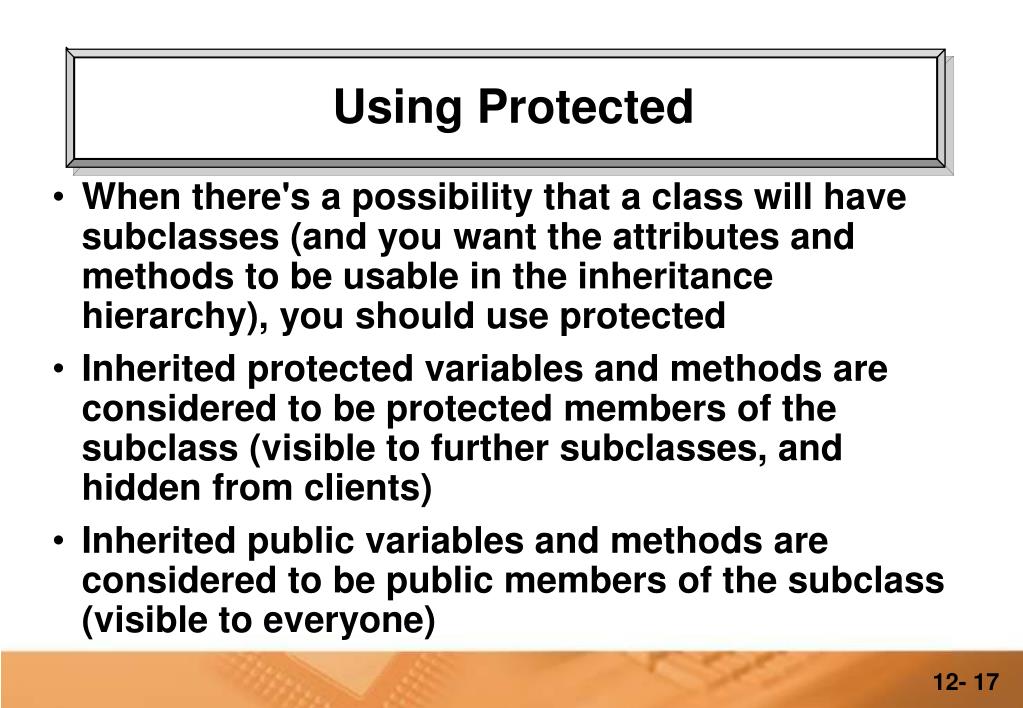 Using Protected

• When there's a possibility that a class will have subclasses (and you want the attributes and methods to be usable in the inheritance hierarchy), you should use protected

• Inherited protected variables and methods are considered to be protected members of the subclass (visible to further subclasses, and hidden from clients)

• Inherited public variables and methods are considered to be public members of the subclass (visible to everyone)

12- 17